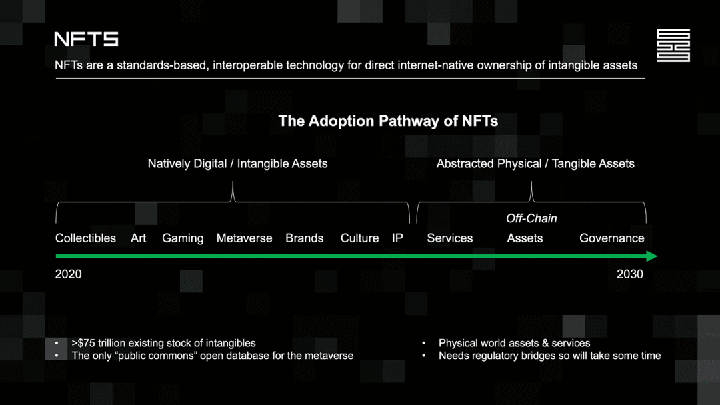 NFTS

NFTs are a standards-based, interoperable technology for direct internet-native ownership of intangible assets

The Adoption Pathway of NFTs

Natively Digital / Intangible Assets

Abstracted Physical / Tangible Assets

Off-Chain

Collectibles Art Gaming Metaverse Brands Culture IP Services Assets Governance

2020

2030

- >$75 trillion existing stock of intangibles
- The only "public commons" open database for the metaverse

- Physical world assets & services
- Needs regulatory bridges so will take some time